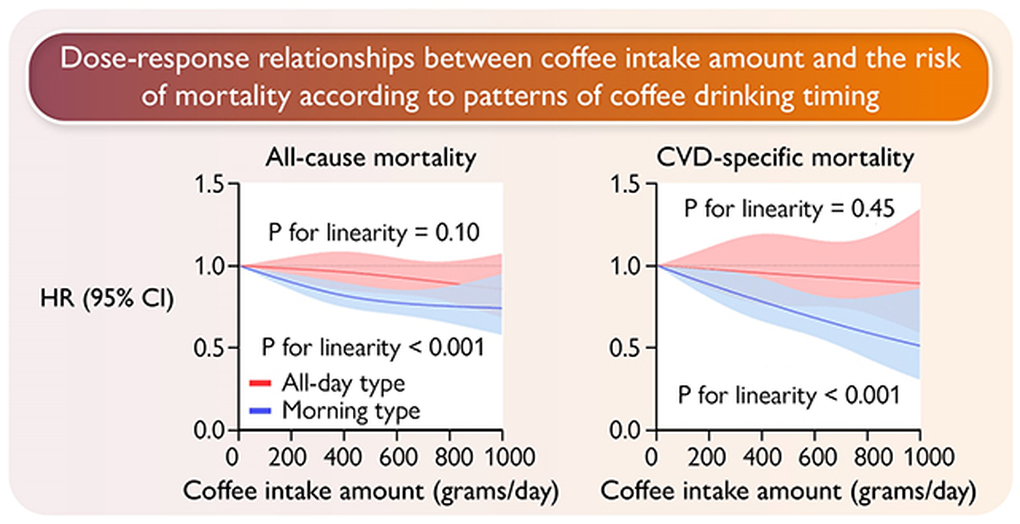 Dose-response relationships between coffee intake amount and the risk of mortality according to patterns of coffee drinking timing

All-cause mortality

HR (95% CI)

1.5
1.0
0.5
0.0

P for linearity = 0.10

P for linearity < 0.001

All-day type
Morning type

0 200 400 600 800 1000
Coffee intake amount (grams/day)

CVD-specific mortality

1.5
1.0
0.5
0.0

P for linearity = 0.45

P for linearity < 0.001

0 200 400 600 800 1000
Coffee intake amount (grams/day)